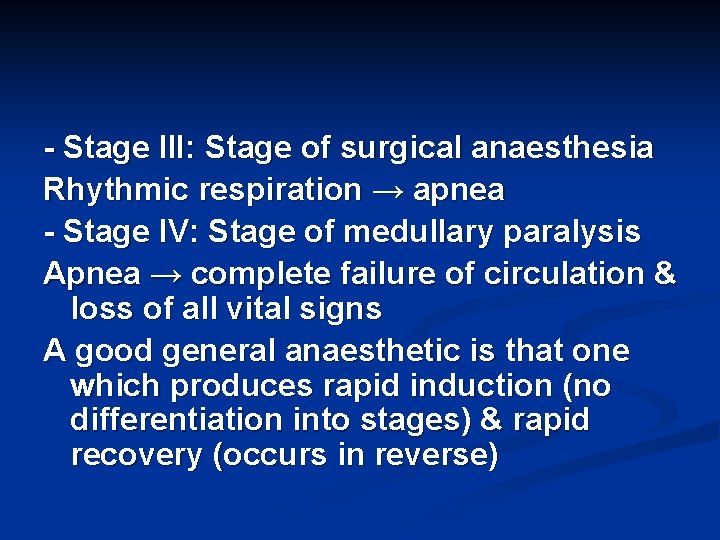 - Stage III: Stage of surgical anaesthesia

Rhythmic respiration → apnea

- Stage IV: Stage of medullary paralysis

Apnea → complete failure of circulation & loss of all vital signs

A good general anaesthetic is that one which produces rapid induction (no differentiation into stages) & rapid recovery (occurs in reverse)